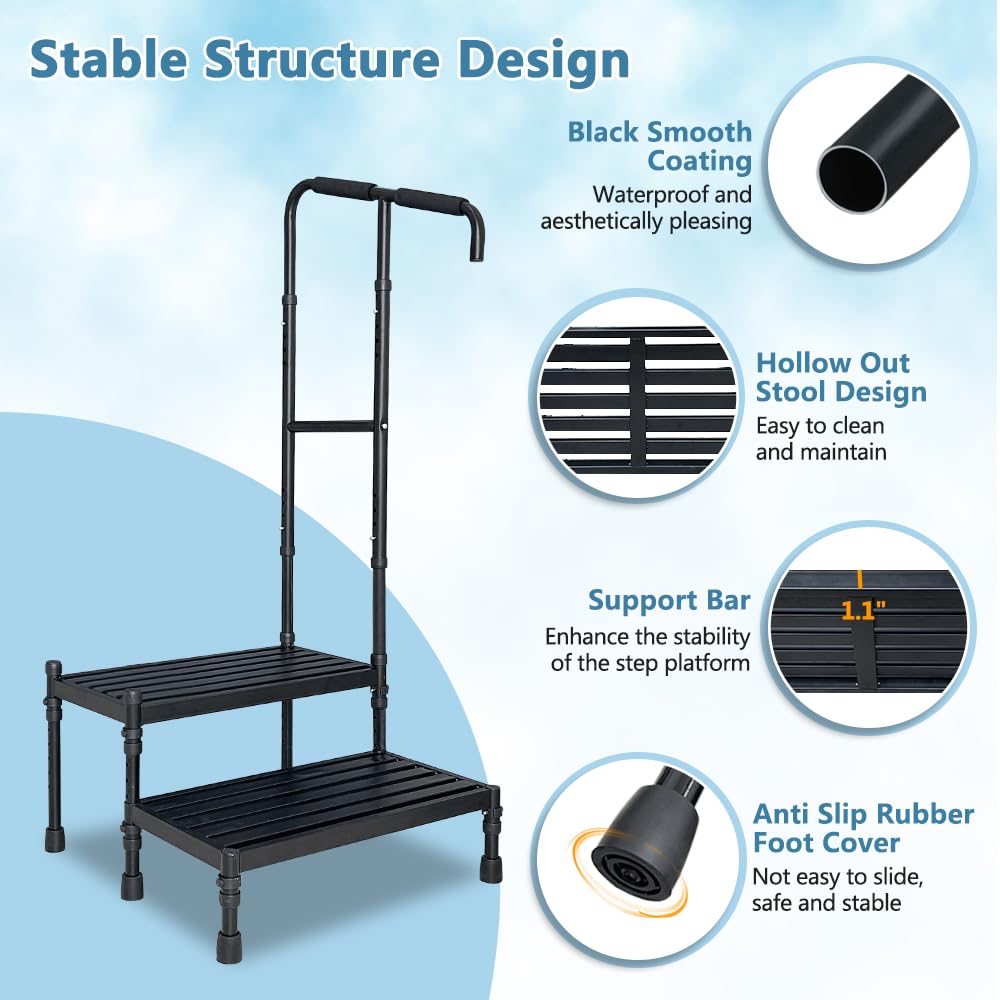 Stable Structure Design

Black Smooth Coating
Waterproof and aesthetically pleasing

Hollow Out Stool Design
Easy to clean and maintain

Support Bar
Enhance the stability of the step platform

1.1"

Anti Slip Rubber Foot Cover
Not easy to slide, safe and stable